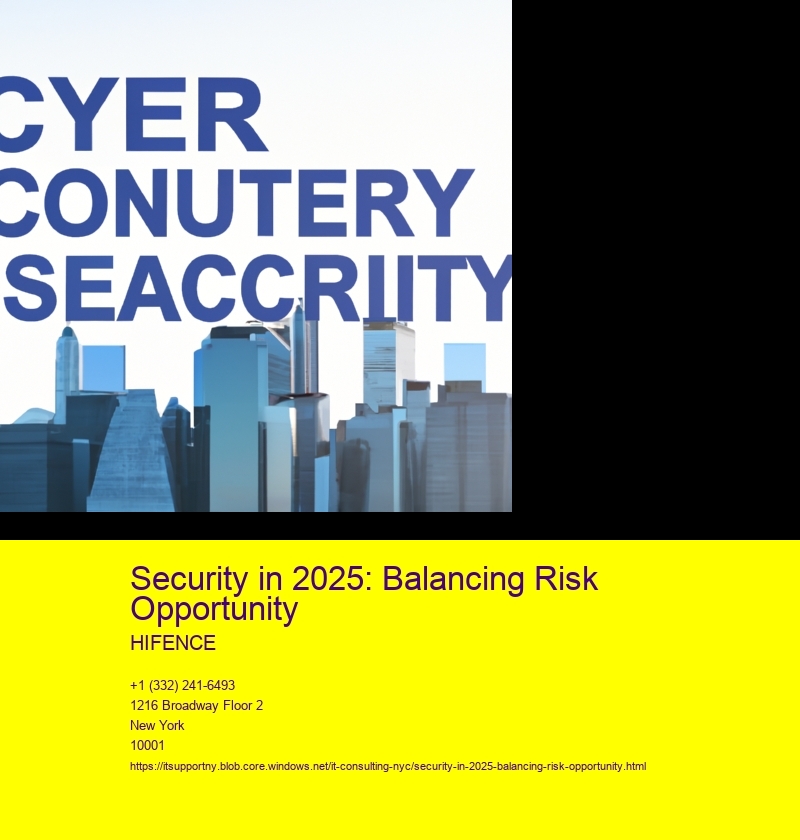 CYER
CONUTERY
SEACCRIITY

Security in 2025: Balancing Risk Opportunity

HIFENCE

+1 (332) 241-6493
1216 Broadway Floor 2
New York
10001
https://itsupportny.blob.core.windows.net/it-consulting-nyc/security-in-2025-balancing-risk-opportunity.html